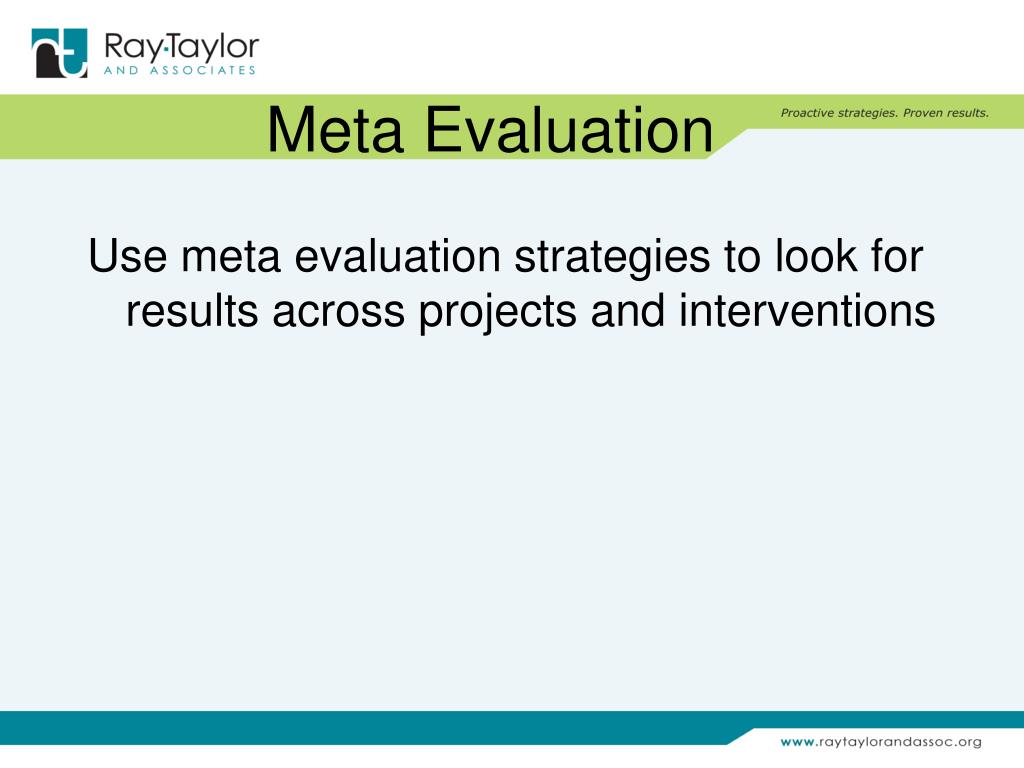 Ray·Taylor
AND ASSOCIATES

Meta Evaluation

Proactive strategies. Proven results.

Use meta evaluation strategies to look for results across projects and interventions

www.raytaylorandassoc.org